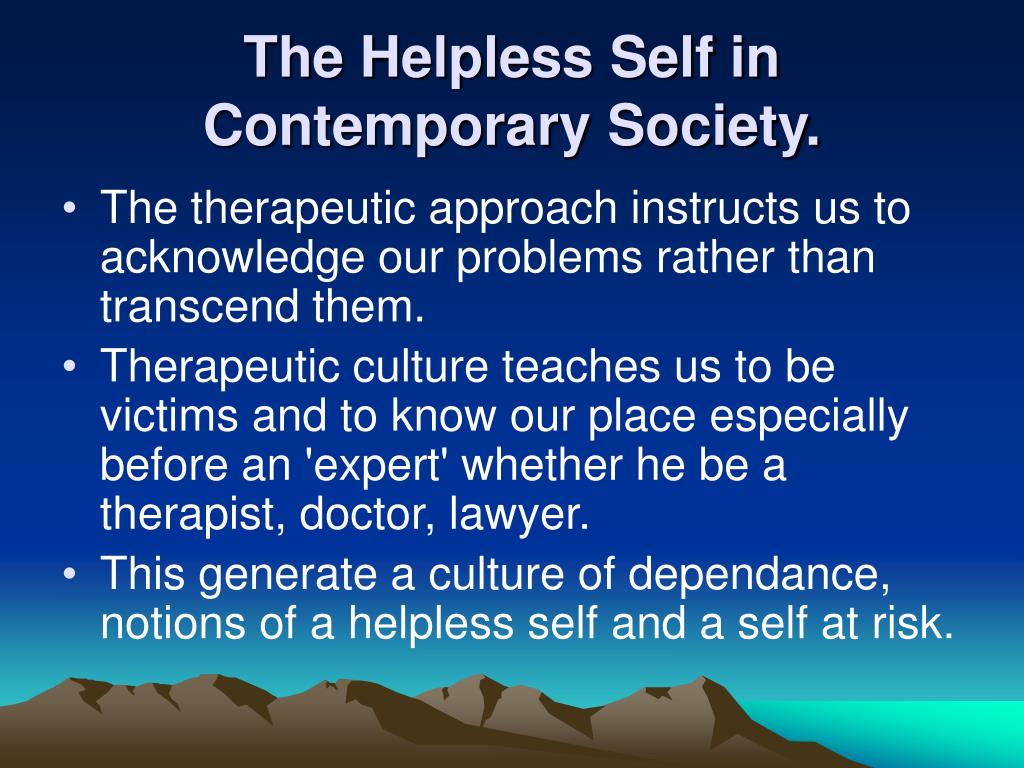 The Helpless Self in Contemporary Society.

• The therapeutic approach instructs us to acknowledge our problems rather than transcend them.
• Therapeutic culture teaches us to be victims and to know our place especially before an 'expert' whether he be a therapist, doctor, lawyer.
• This generate a culture of dependance, notions of a helpless self and a self at risk.